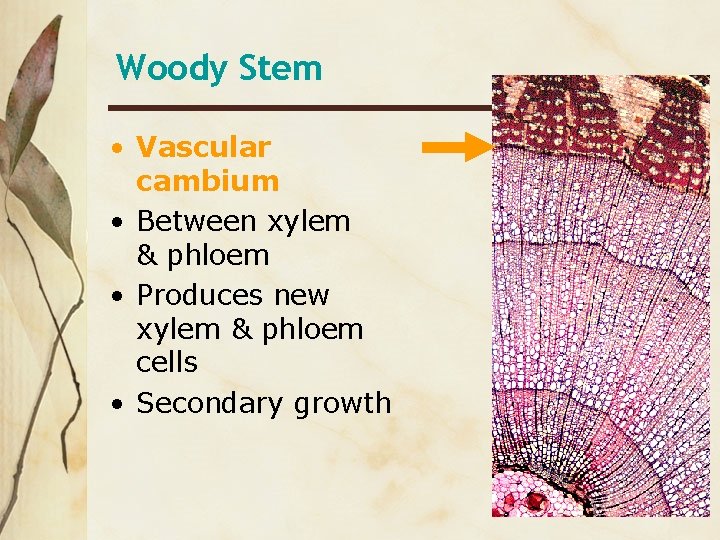 Woody Stem

• Vascular cambium
• Between xylem & phloem
• Produces new xylem & phloem cells
• Secondary growth